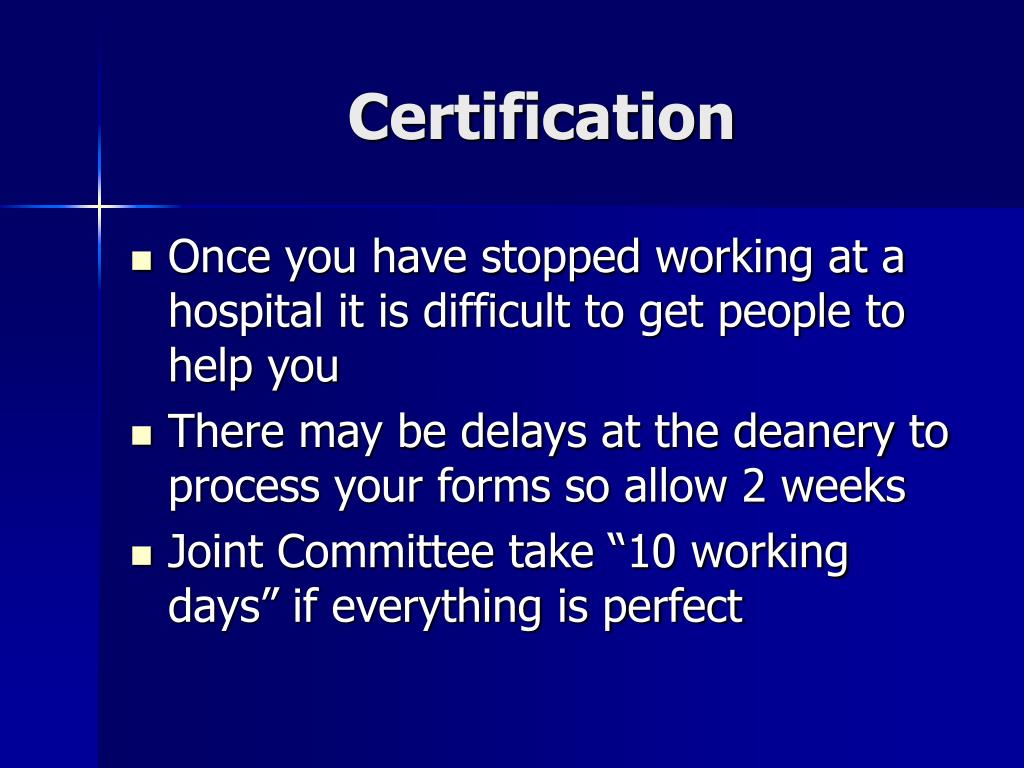 Certification

- Once you have stopped working at a hospital it is difficult to get people to help you
- There may be delays at the deanery to process your forms so allow 2 weeks
- Joint Committee take “10 working days” if everything is perfect